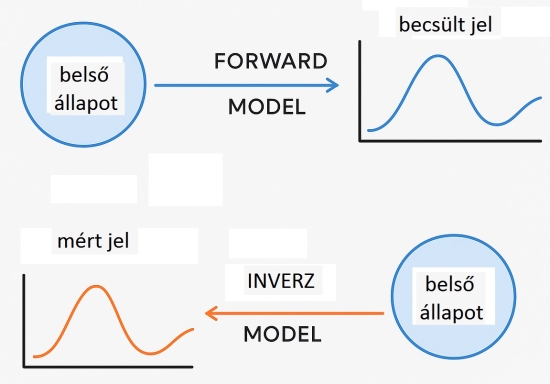 belső állapot

FORWARD

MODEL

becsült jel

mért jel

INVERZ

MODEL

belső állapot